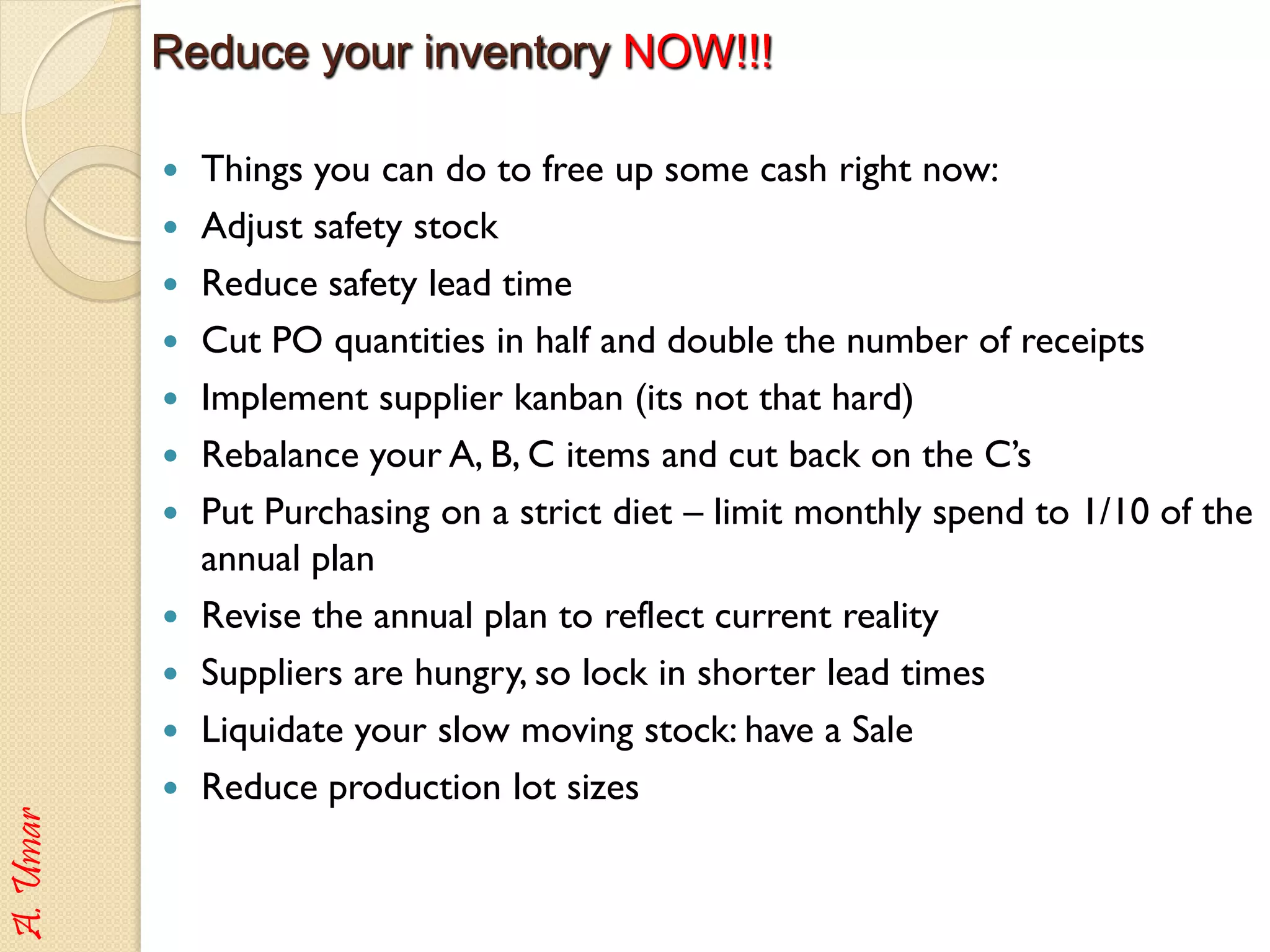 Reduce your inventory NOW!!!

- Things you can do to free up some cash right now:
- Adjust safety stock
- Reduce safety lead time
- Cut PO quantities in half and double the number of receipts
- Implement supplier kanban (its not that hard)
- Rebalance your A, B, C items and cut back on the C's
- Put Purchasing on a strict diet – limit monthly spend to 1/10 of the annual plan
- Revise the annual plan to reflect current reality
- Suppliers are hungry, so lock in shorter lead times
- Liquidate your slow moving stock: have a Sale
- Reduce production lot sizes

A. Umar